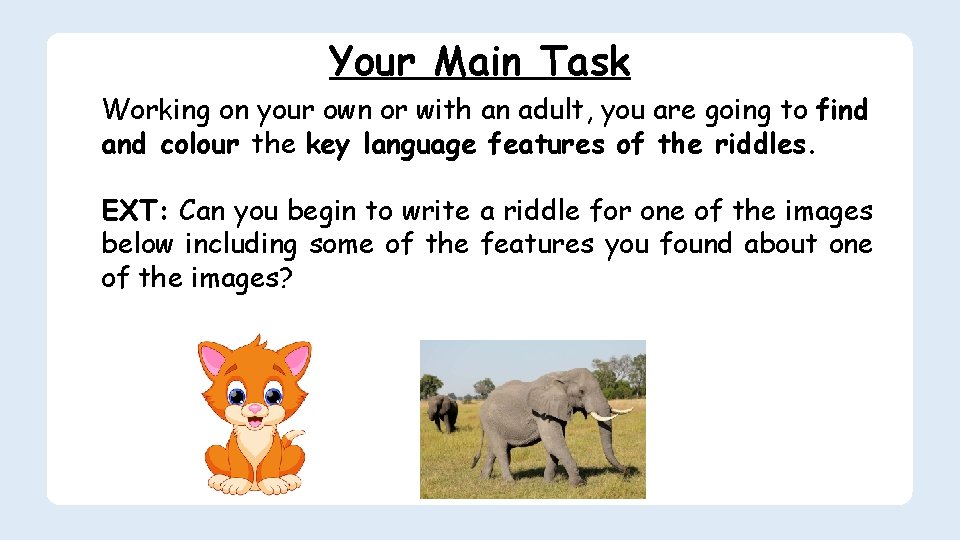 Your Main Task

Working on your own or with an adult, you are going to find and colour the key language features of the riddles.

EXT: Can you begin to write a riddle for one of the images below including some of the features you found about one of the images?